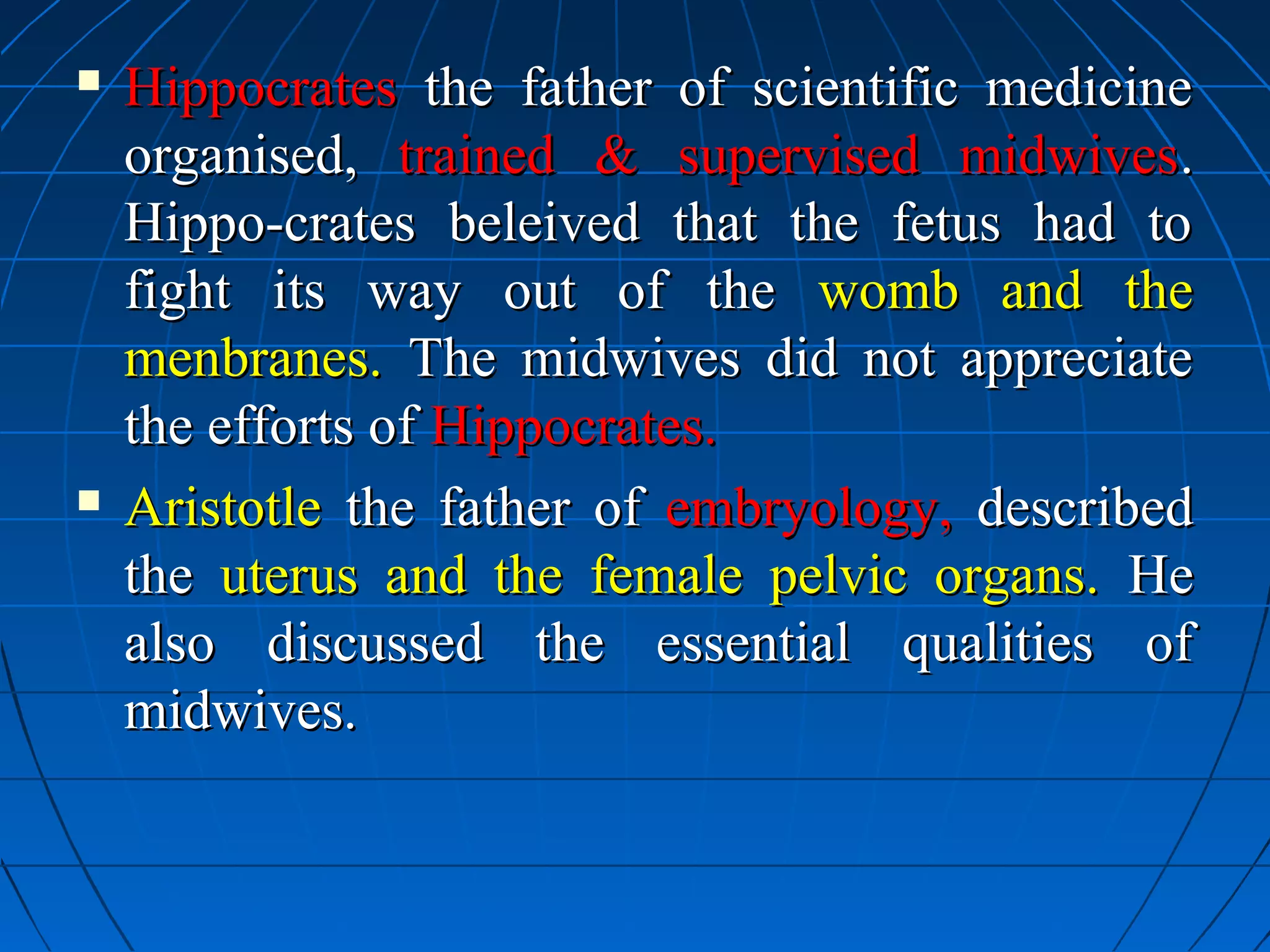 ▪ Hippocrates the father of scientific medicine organised, trained & supervised midwives. Hippo-crates beleived that the fetus had to fight its way out of the womb and the menbranes. The midwives did not appreciate the efforts of Hippocrates.

▪ Aristotle the father of embryology, described the uterus and the female pelvic organs. He also discussed the essential qualities of midwives.